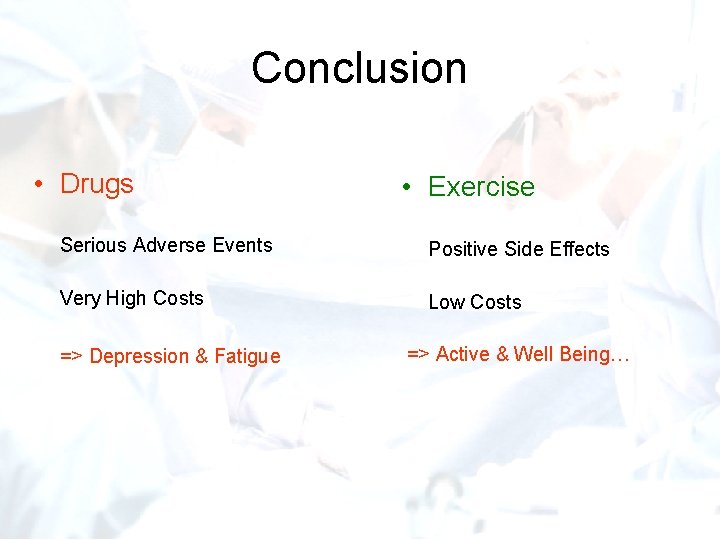 Conclusion

• Drugs

Serious Adverse Events

Very High Costs

=> Depression & Fatigue

• Exercise

Positive Side Effects

Low Costs

=> Active & Well Being…